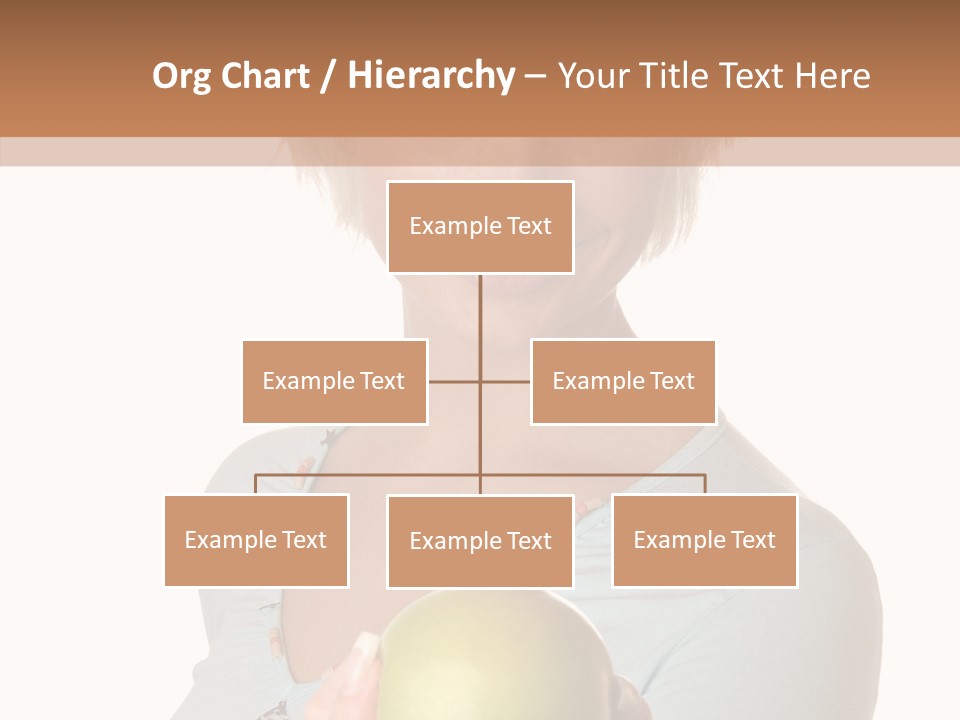 Org Chart / Hierarchy – Your Title Text Here

Example Text

Example Text

Example Text

Example Text

Example Text

Example Text